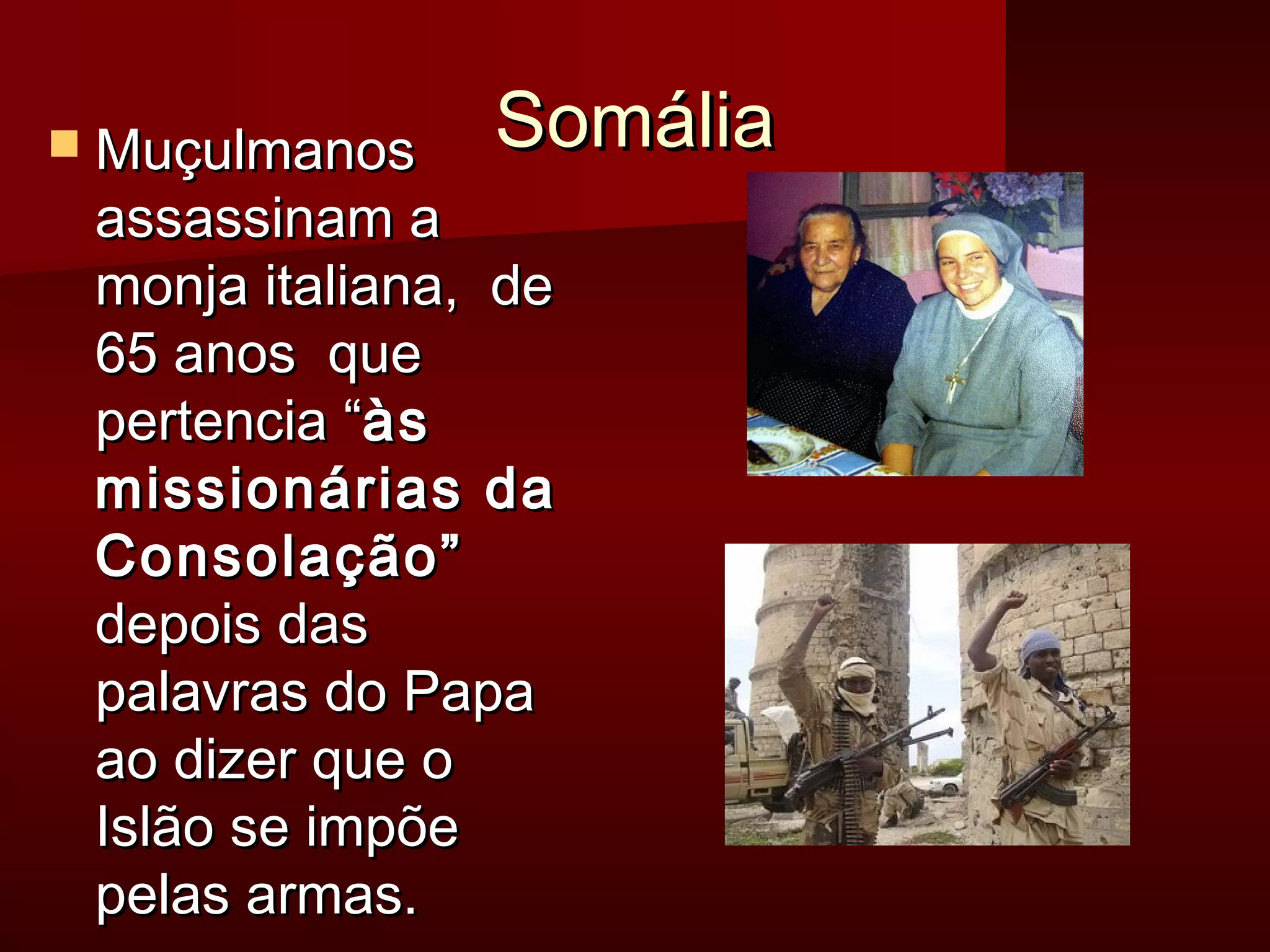 Somália

Muçulmanos assassinam a monja italiana, de 65 anos que pertencia “às missionárias da Consolação” depois das palavras do Papa ao dizer que o Islão se impõe pelas armas.